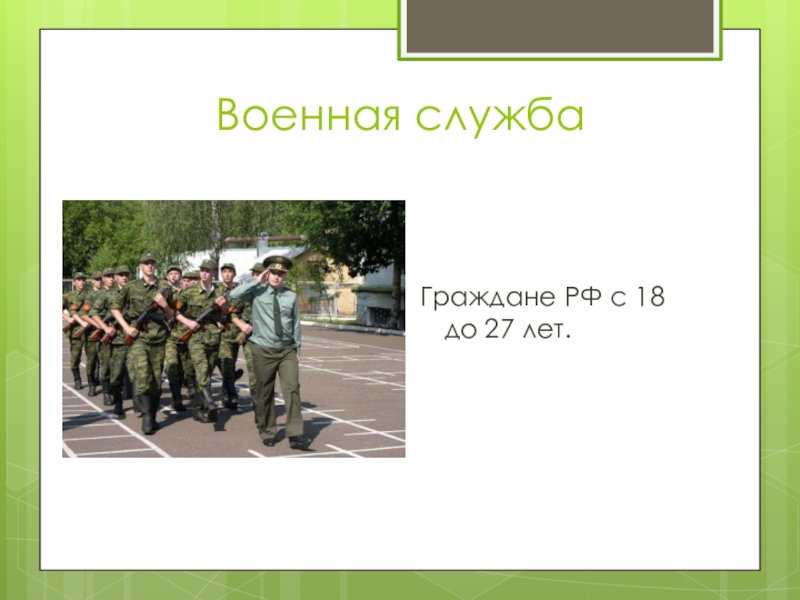 Военная служба

Граждане РФ с 18 до 27 лет.